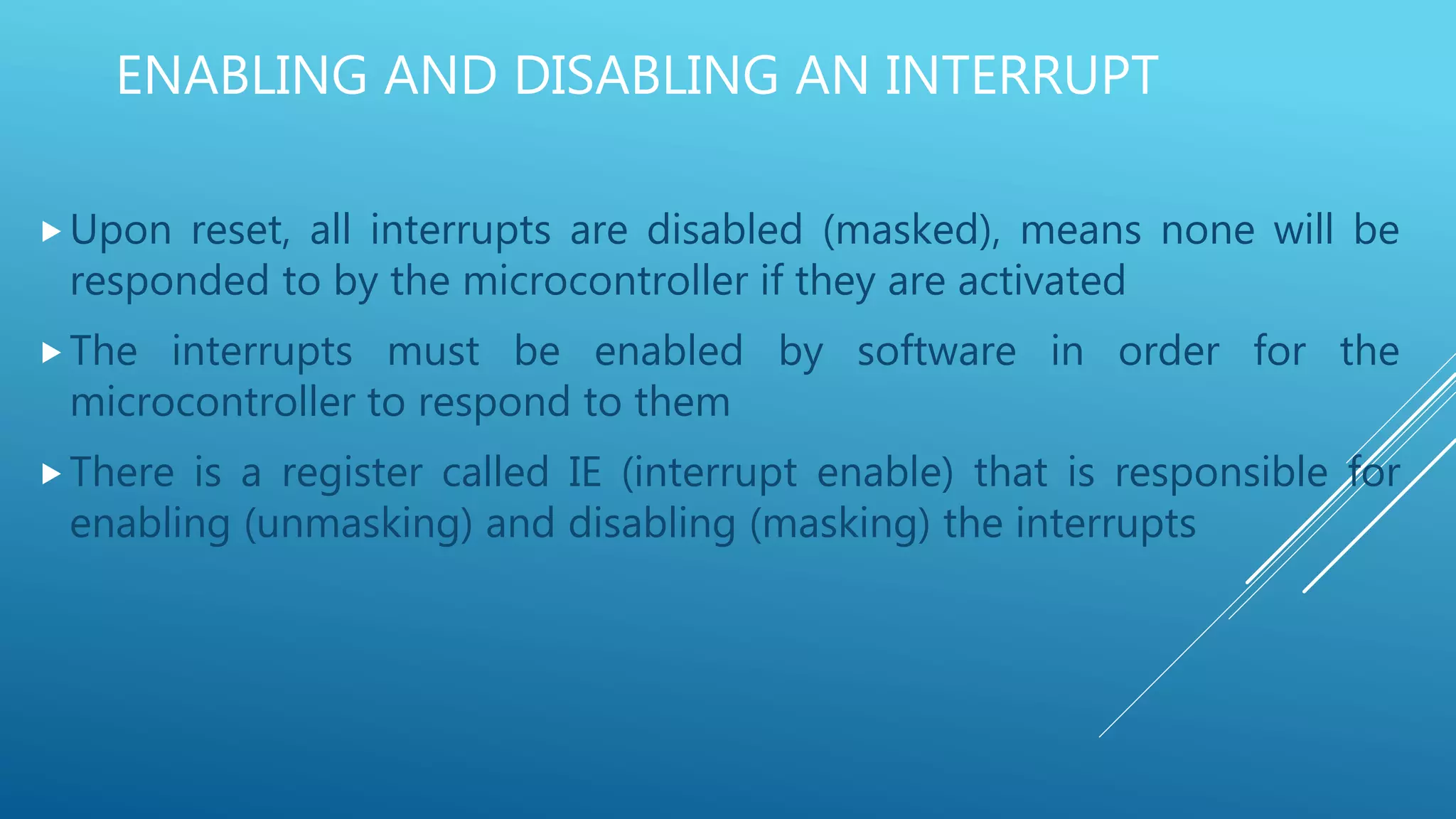 ENABLING AND DISABLING AN INTERRUPT

Upon reset, all interrupts are disabled (masked), means none will be responded to by the microcontroller if they are activated

The interrupts must be enabled by software in order for the microcontroller to respond to them

There is a register called IE (interrupt enable) that is responsible for enabling (unmasking) and disabling (masking) the interrupts